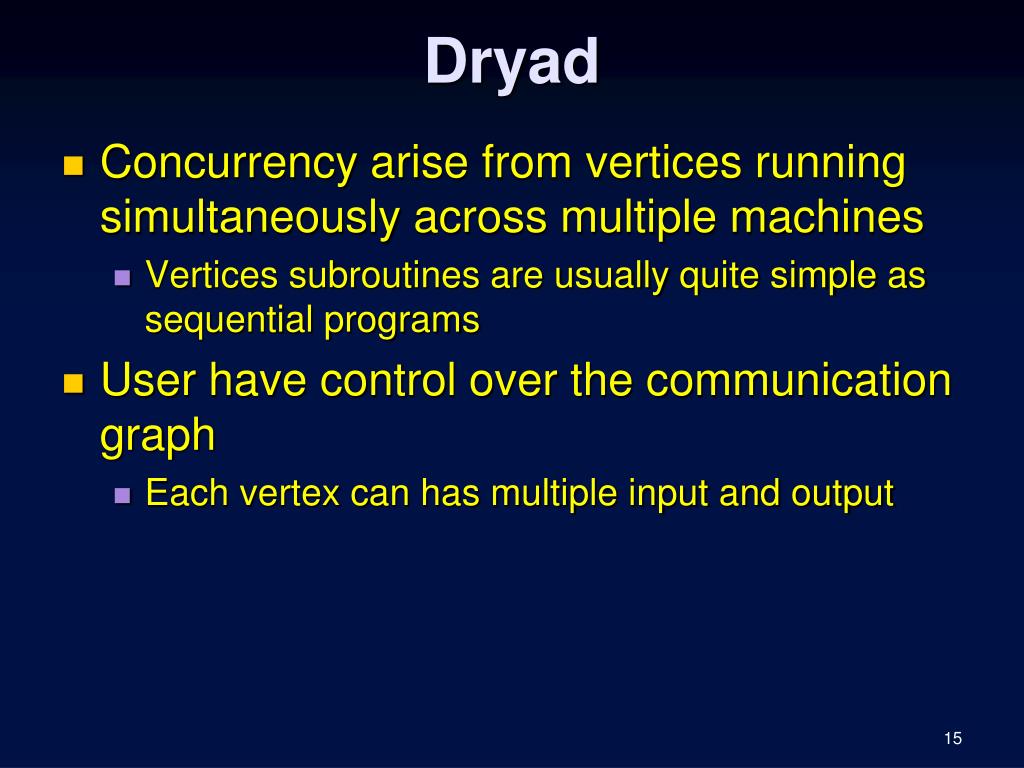 Dryad

Concurrency arise from vertices running simultaneously across multiple machines

Vertices subroutines are usually quite simple as sequential programs

User have control over the communication graph

Each vertex can has multiple input and output

15